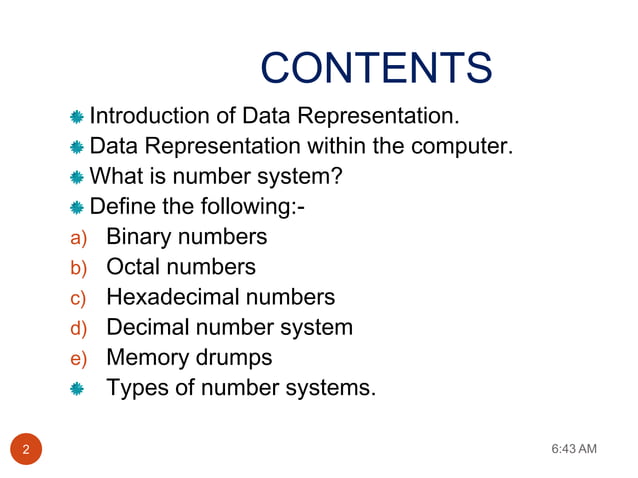 CONTENTS

Introduction of Data Representation.
Data Representation within the computer.
What is number system?
Define the following:-
a) Binary numbers
b) Octal numbers
c) Hexadecimal numbers
d) Decimal number system
e) Memory drumps
Types of number systems.

2

6:43 AM